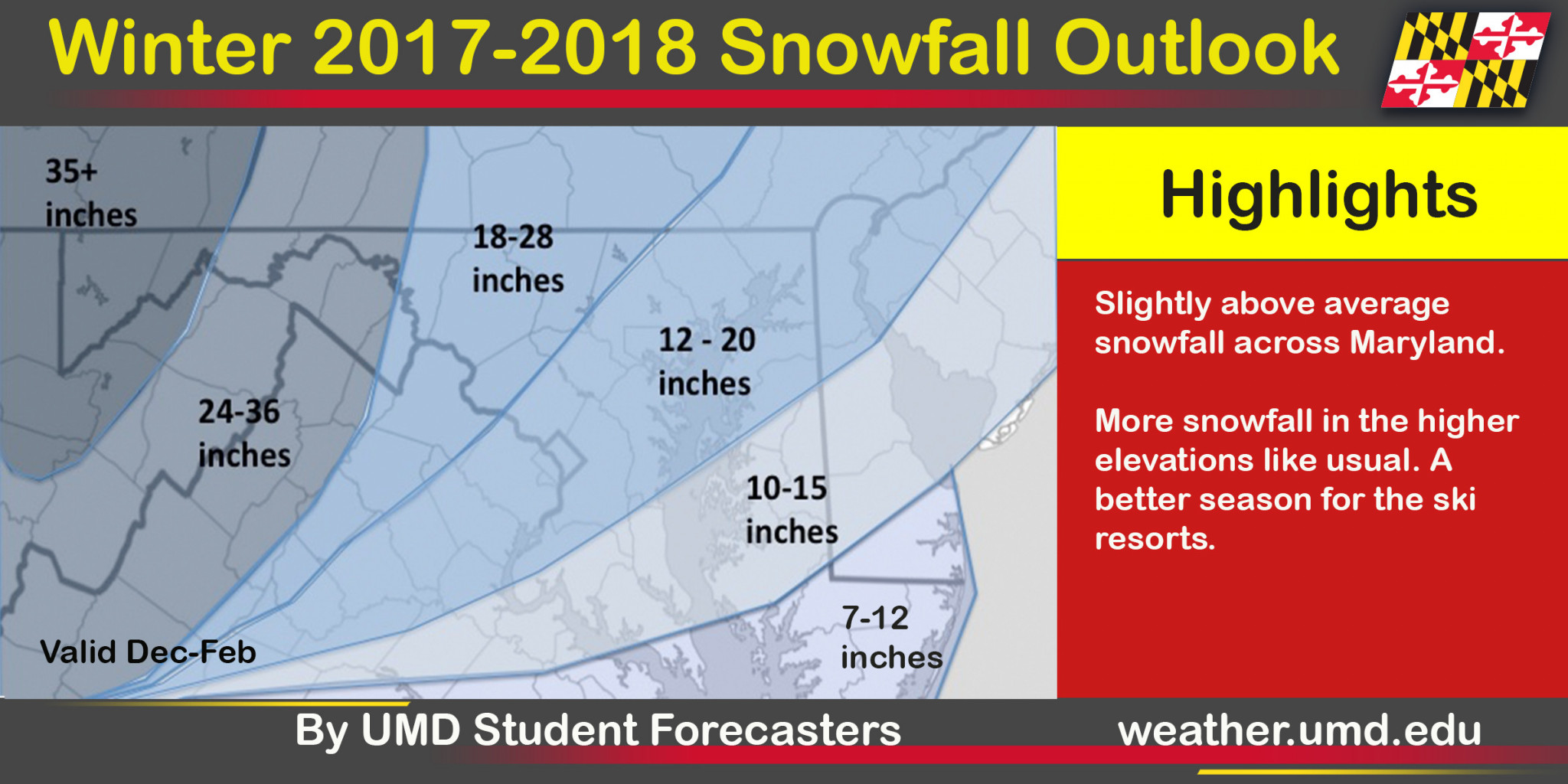 Winter 2017-2018 Snowfall Outlook

35+ inches

18-28 inches

12 - 20 inches

24-36 inches

10-15 inches

7-12 inches

Valid Dec-Feb

Highlights

Slightly above average snowfall across Maryland.

More snowfall in the higher elevations like usual. A better season for the ski resorts.

By UMD Student Forecasters

weather.umd.edu